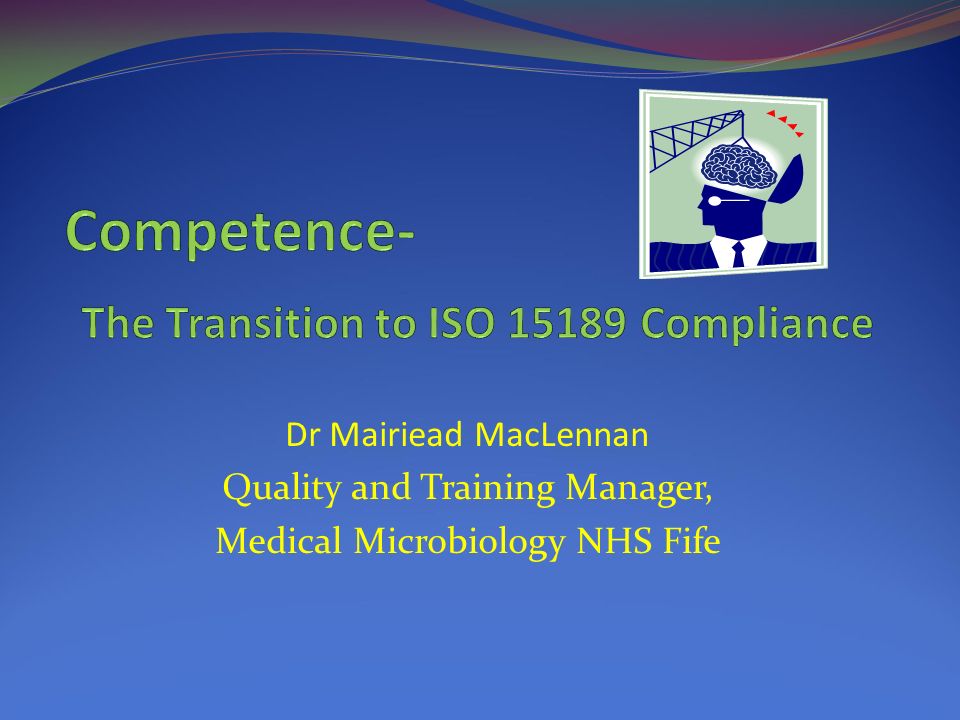 Competence-

The Transition to ISO 15189 Compliance

Dr Mairiead MacLennan
Quality and Training Manager,
Medical Microbiology NHS Fife